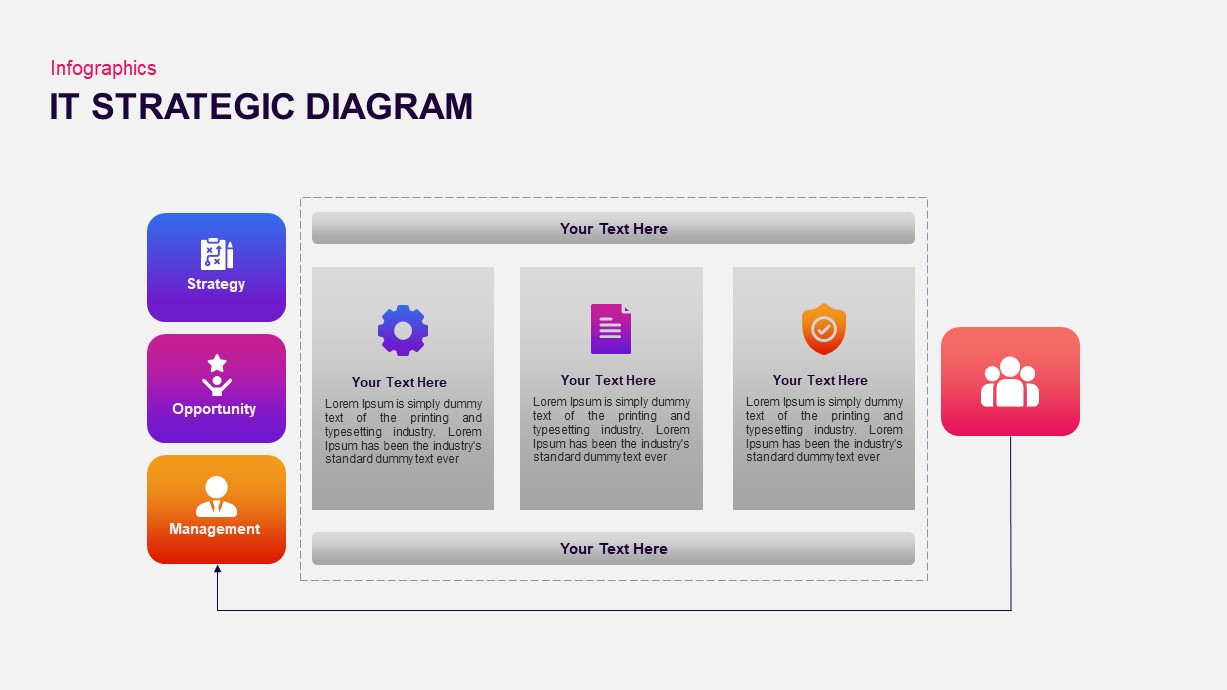 Infographics
IT STRATEGIC DIAGRAM

Strategy

Opportunity

Management

Your Text Here

Your Text Here
Lorem Ipsum is simply dummy text of the printing and typesetting industry. Lorem Ipsum has been the industry's standard dummy text ever

Your Text Here
Lorem Ipsum is simply dummy text of the printing and typesetting industry. Lorem Ipsum has been the industry's standard dummy text ever

Your Text Here
Lorem Ipsum is simply dummy text of the printing and typesetting industry. Lorem Ipsum has been the industry's standard dummy text ever

Your Text Here